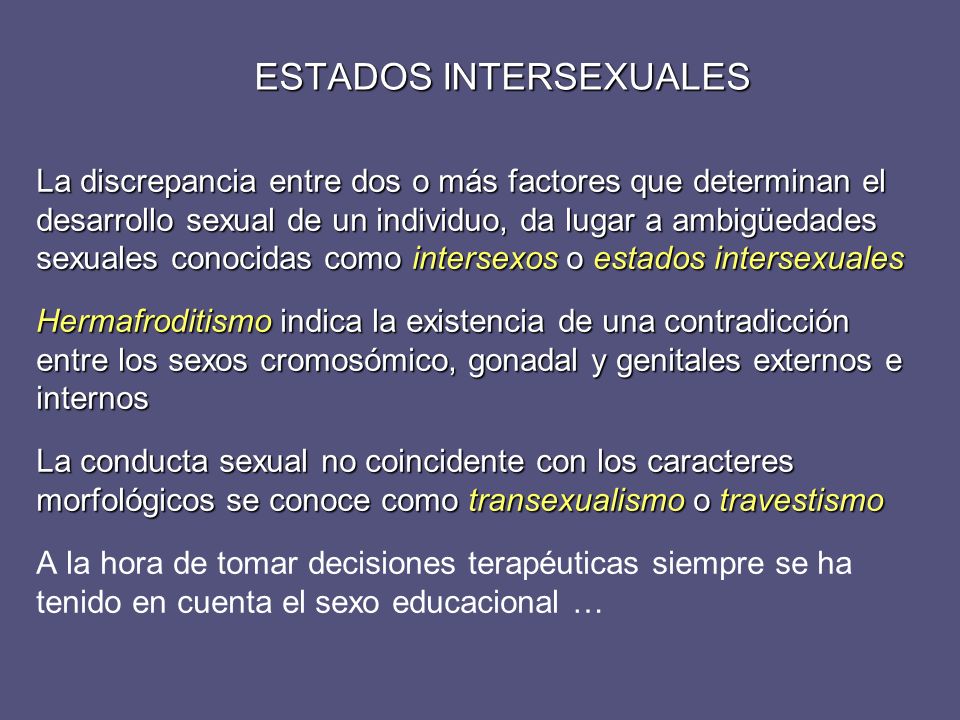 ESTADOS INTERSEXUALES

La discrepancia entre dos o más factores que determinan el desarrollo sexual de un individuo, da lugar a ambigüedades sexuales conocidas como intersexos o estados intersexuales

Hermafroditismo indica la existencia de una contradicción entre los sexos cromosómico, gonadal y genitales externos e internos

La conducta sexual no coincidente con los caracteres morfológicos se conoce como transexualismo o travestismo

A la hora de tomar decisiones terapéuticas siempre se ha tenido en cuenta el sexo educacional …